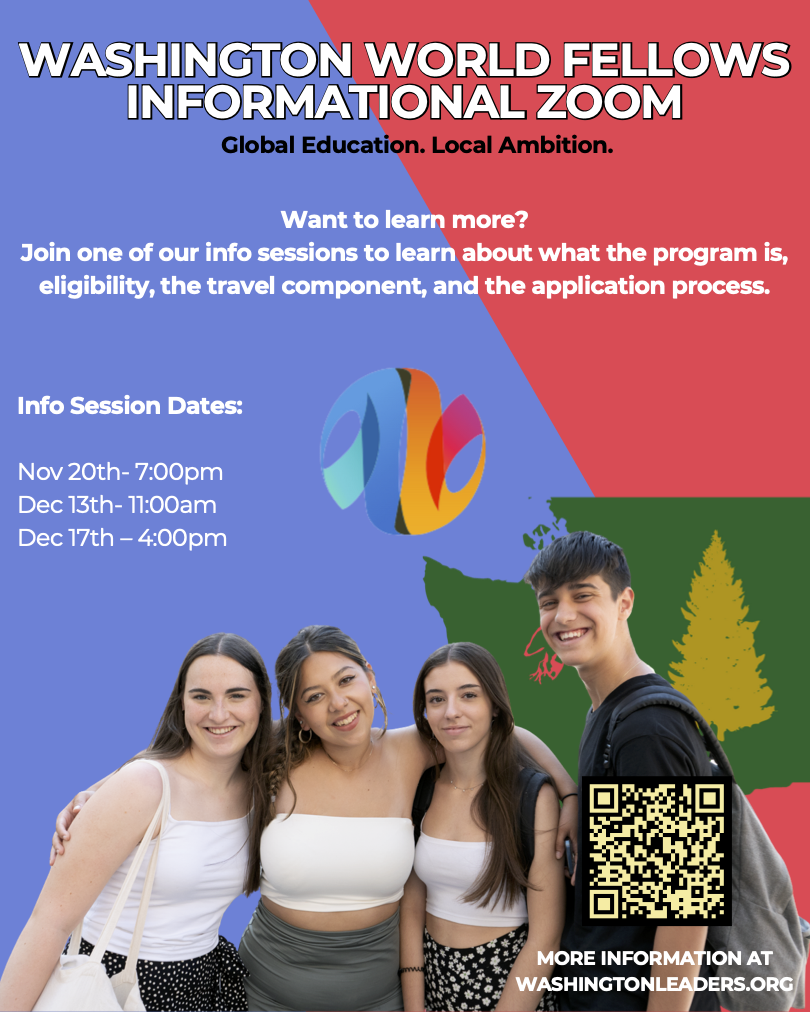 WASHINGTON WORLD FELLOWS INFORMATIONAL ZOOM

Global Education. Local Ambition.

Want to learn more?
Join one of our info sessions to learn about what the program is, eligibility, the travel component, and the application process.

Info Session Dates:

Nov 20th- 7:00pm
Dec 13th- 11:00am
Dec 17th – 4:00pm

MORE INFORMATION AT WASHINGTONLEADERS.ORG